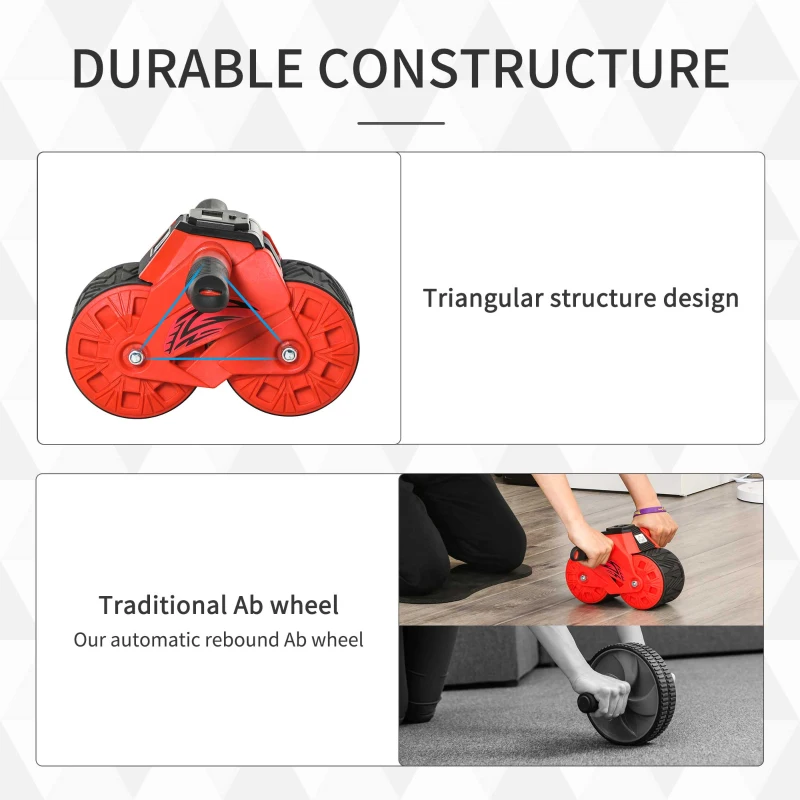 DURABLE CONSTRUCTURE

Triangular structure design

Traditional Ab wheel
Our automatic rebound Ab wheel